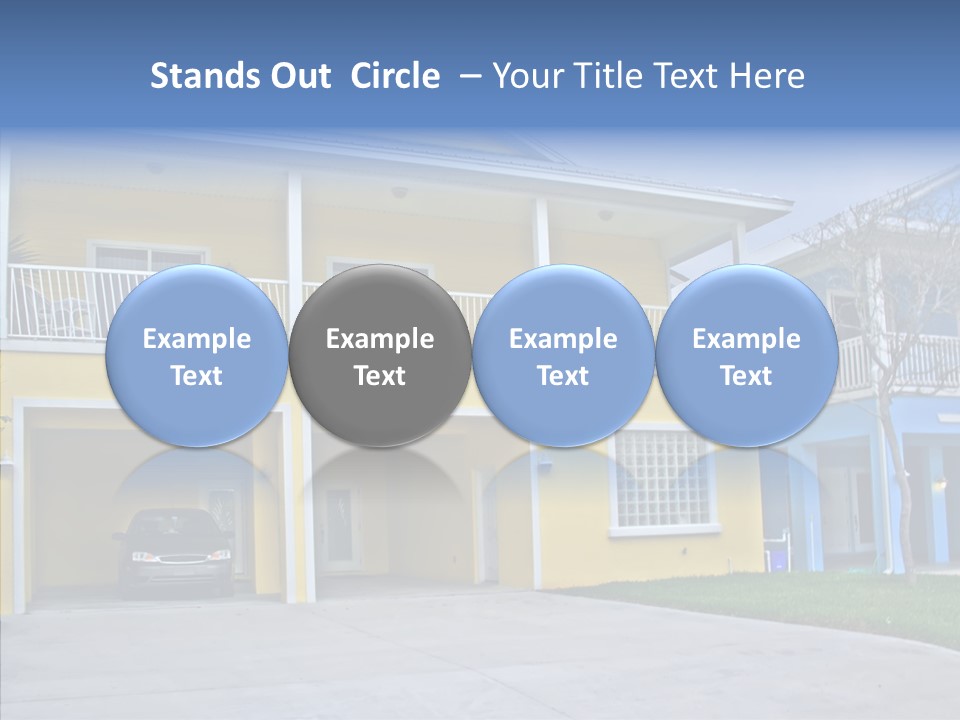 Stands Out  Circle  – Your Title Text Here

Example Text

Example Text

Example Text

Example Text